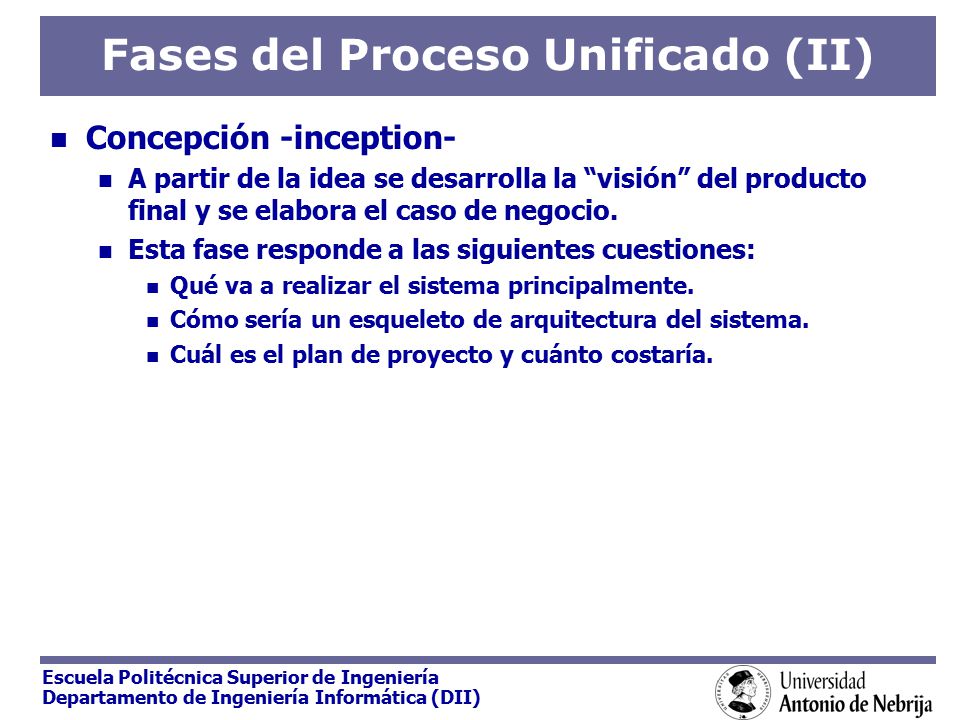 Fases del Proceso Unificado (II)

Concepción -inception-

A partir de la idea se desarrolla la “visión” del producto final y se elabora el caso de negocio.

Esta fase responde a las siguientes cuestiones:

Qué va a realizar el sistema principalmente.

Cómo sería un esqueleto de arquitectura del sistema.

Cuál es el plan de proyecto y cuánto costaría.

Escuela Politécnica Superior de Ingeniería
Departamento de Ingeniería Informática (DII)

Universidad
Antonio de Nebrija